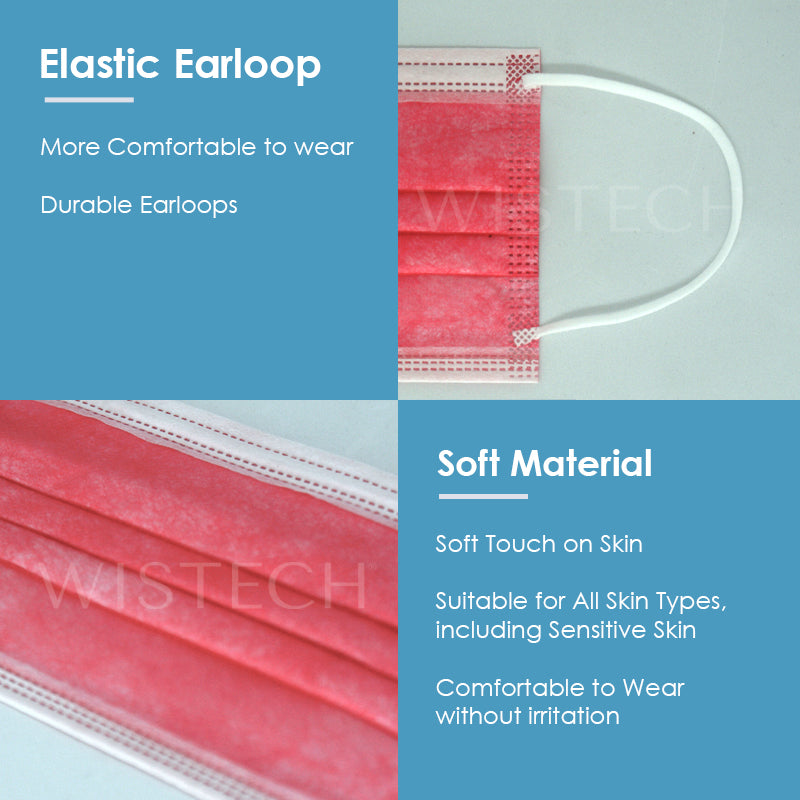 Elastic Earloop

More Comfortable to wear

Durable Earloops

WISTECH

WISTECH

Soft Material

Soft Touch on Skin

Suitable for All Skin Types, including Sensitive Skin

Comfortable to Wear without irritation